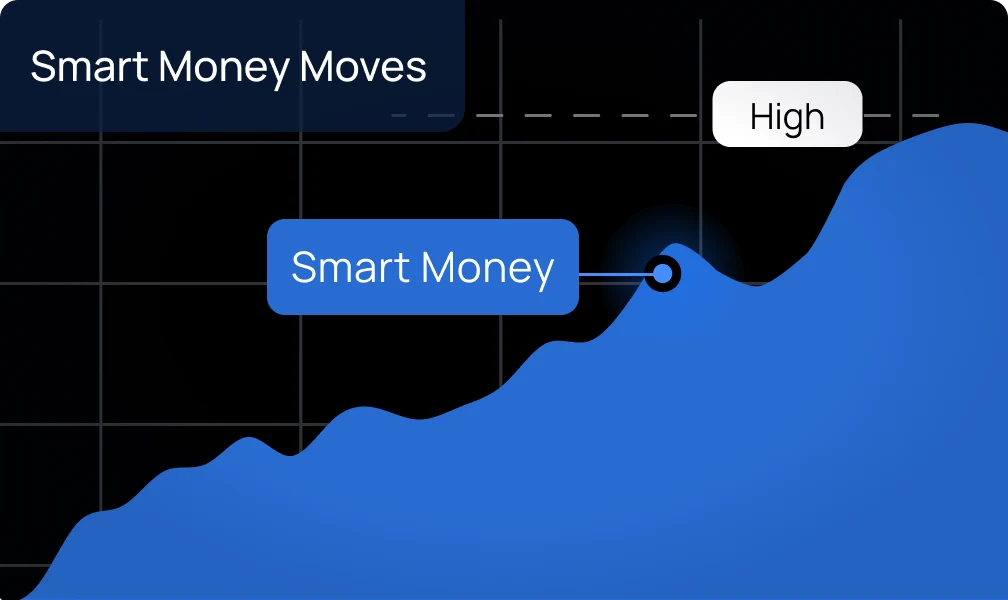 Smart Money Moves

High

Smart Money